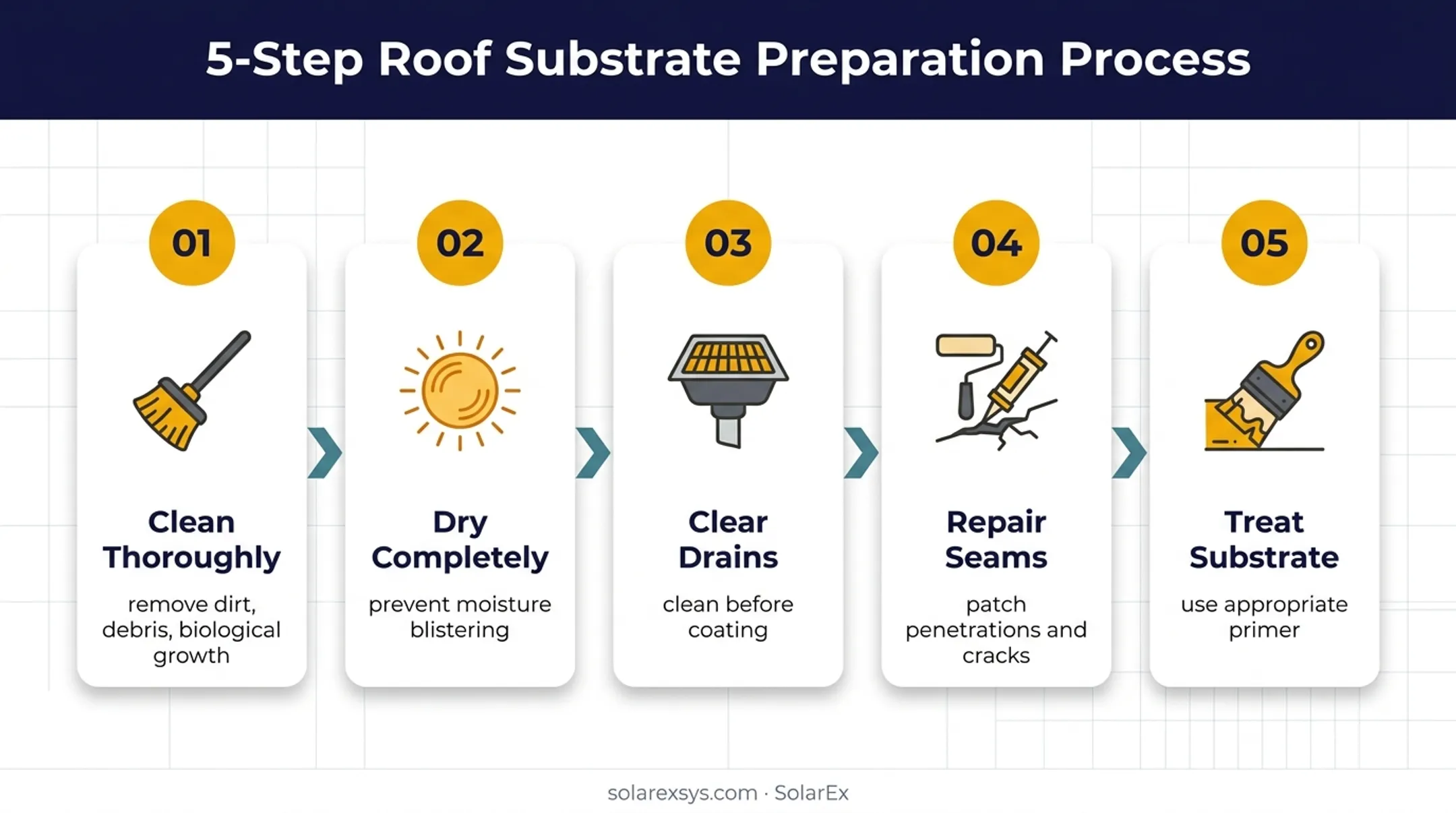 5-Step Roof Substrate Preparation Process

01

Clean Thoroughly

remove dirt, debris, biological growth

02

Dry Completely

prevent moisture blistering

03

Clear Drains

clean before coating

04

Repair Seams

patch penetrations and cracks

05

Treat Substrate

use appropriate primer

solarexsys.com · SolarEx